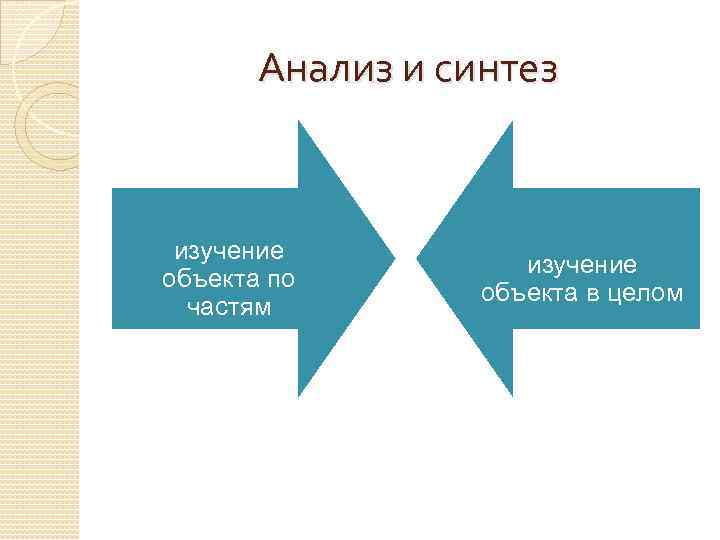 Анализ и синтез

изучение объекта по частям

изучение объекта в целом